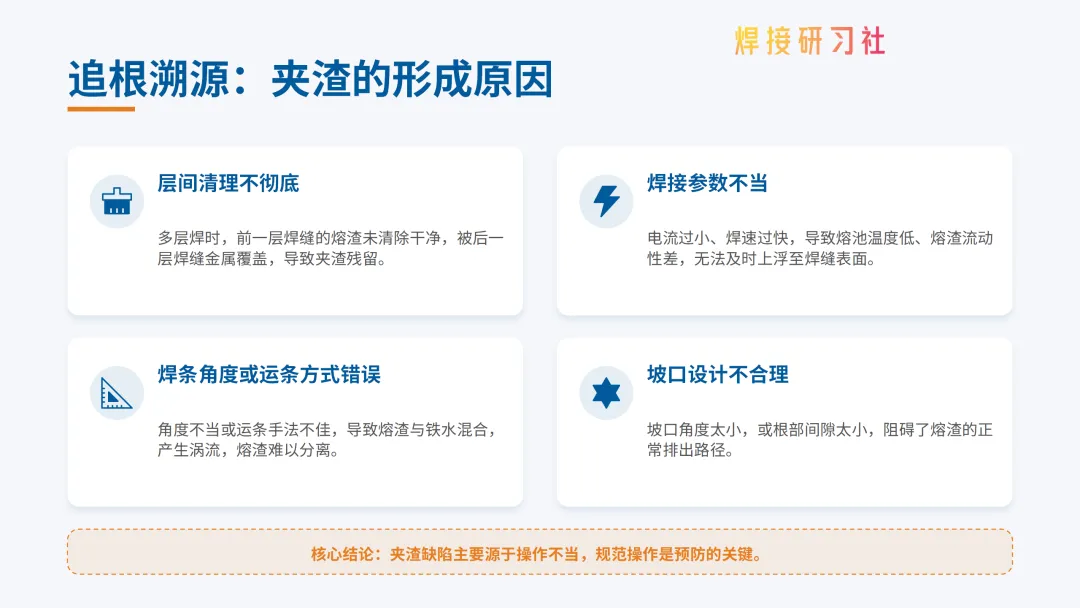 焊接研习社

追根溯源：夹渣的形成原因

层间清理不彻底

多层焊时，前一层焊缝的熔渣未清除干净，被后一层焊缝金属覆盖，导致夹渣残留。

焊接参数不当

电流过小、焊速过快，导致熔池温度低、熔渣流动性差，无法及时上浮至焊缝表面。

焊条角度或运条方式错误

角度不当或运条手法不佳，导致熔渣与铁水混合，产生涡流，熔渣难以分离。

坡口设计不合理

坡口角度太小，或根部间隙太小，阻碍了熔渣的正常排出路径。

核心结论：夹渣缺陷主要源于操作不当，规范操作是预防的关键。